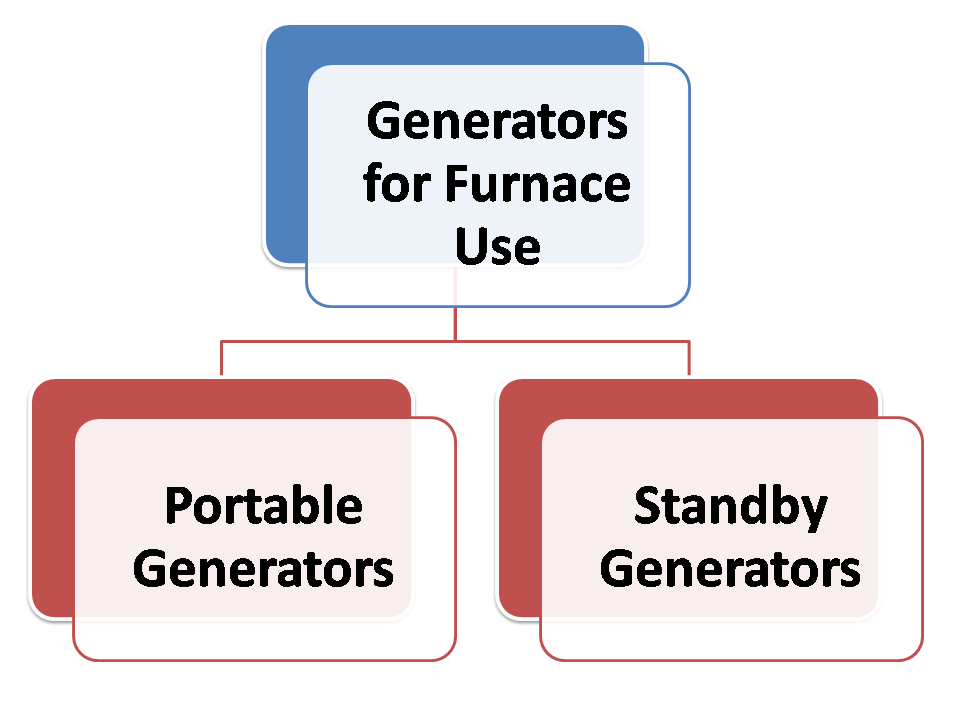 Generators for Furnace Use

Portable Generators

Standby Generators